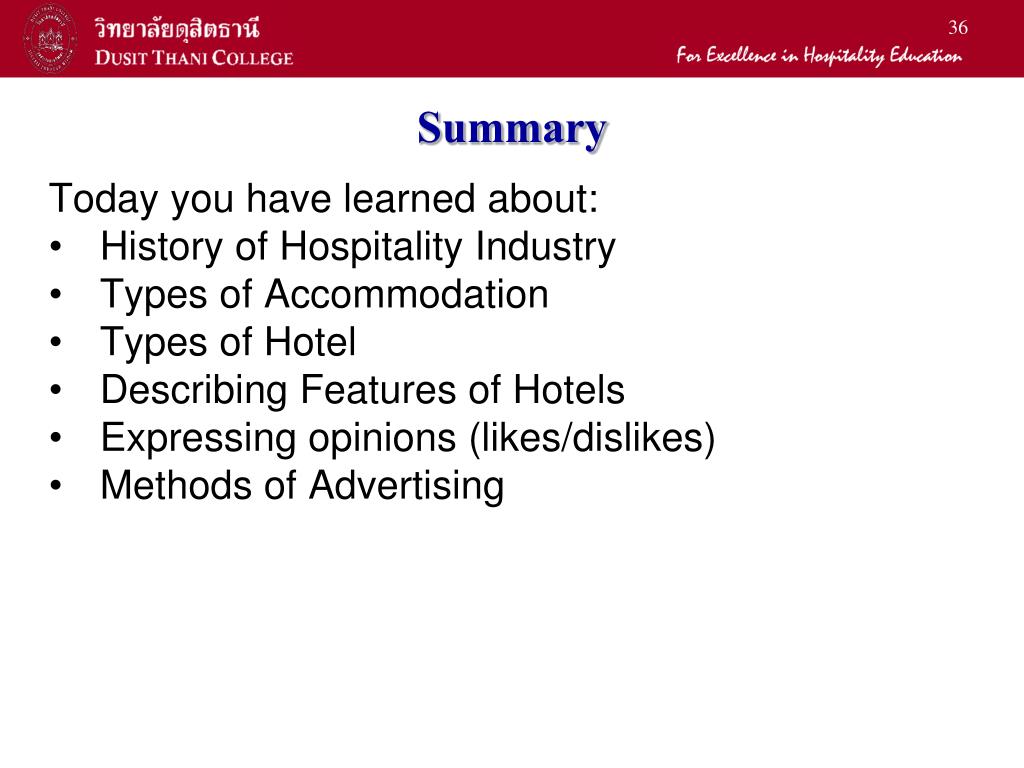 วิทยาลัยดุสิตธานี
DUSIT THANI COLLEGE

36

For Excellence in Hospitality Education

Summary

Today you have learned about:
• History of Hospitality Industry
• Types of Accommodation
• Types of Hotel
• Describing Features of Hotels
• Expressing opinions (likes/dislikes)
• Methods of Advertising